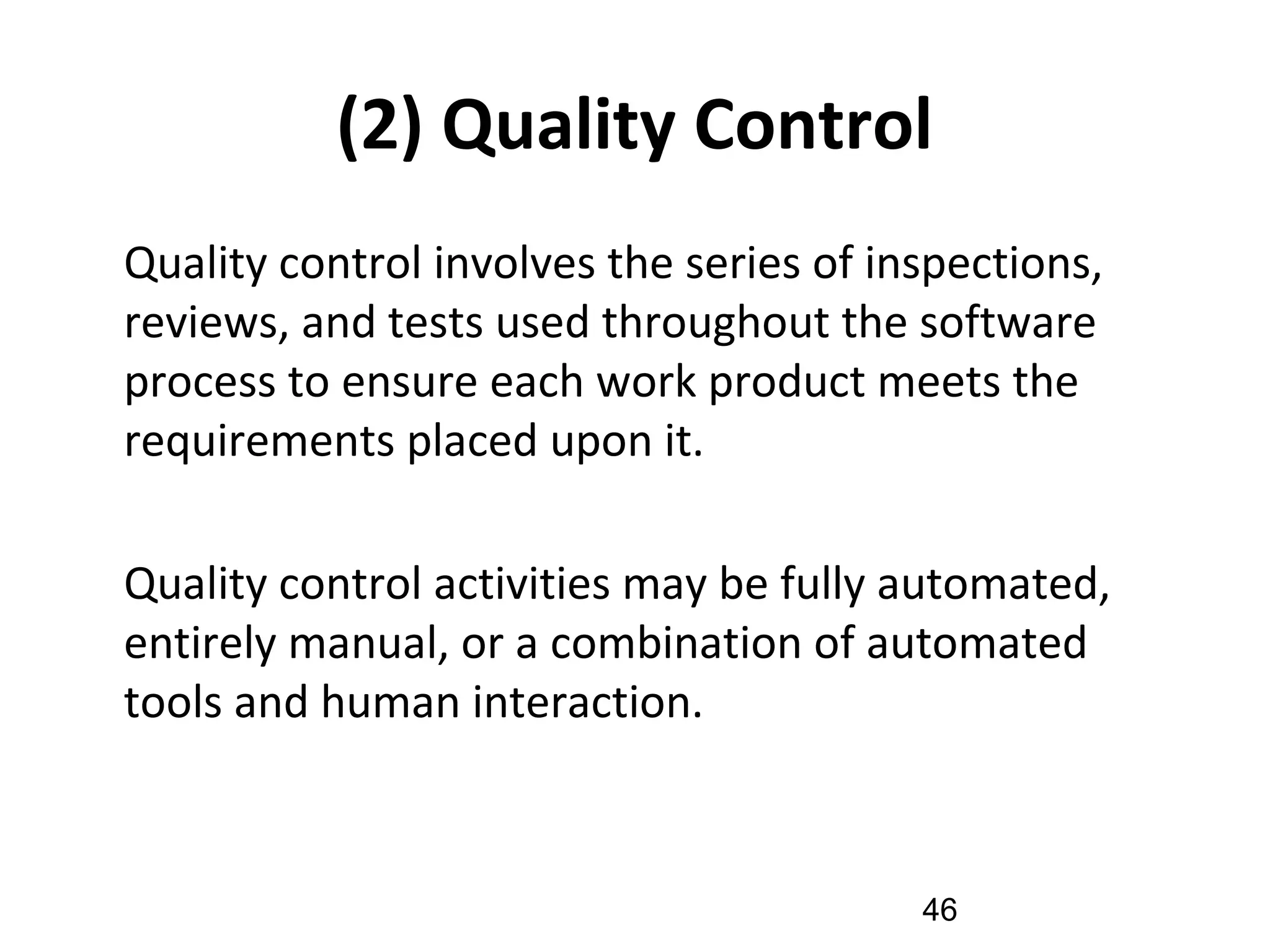 (2) Quality Control

Quality control involves the series of inspections, reviews, and tests used throughout the software process to ensure each work product meets the requirements placed upon it.

Quality control activities may be fully automated, entirely manual, or a combination of automated tools and human interaction.

46